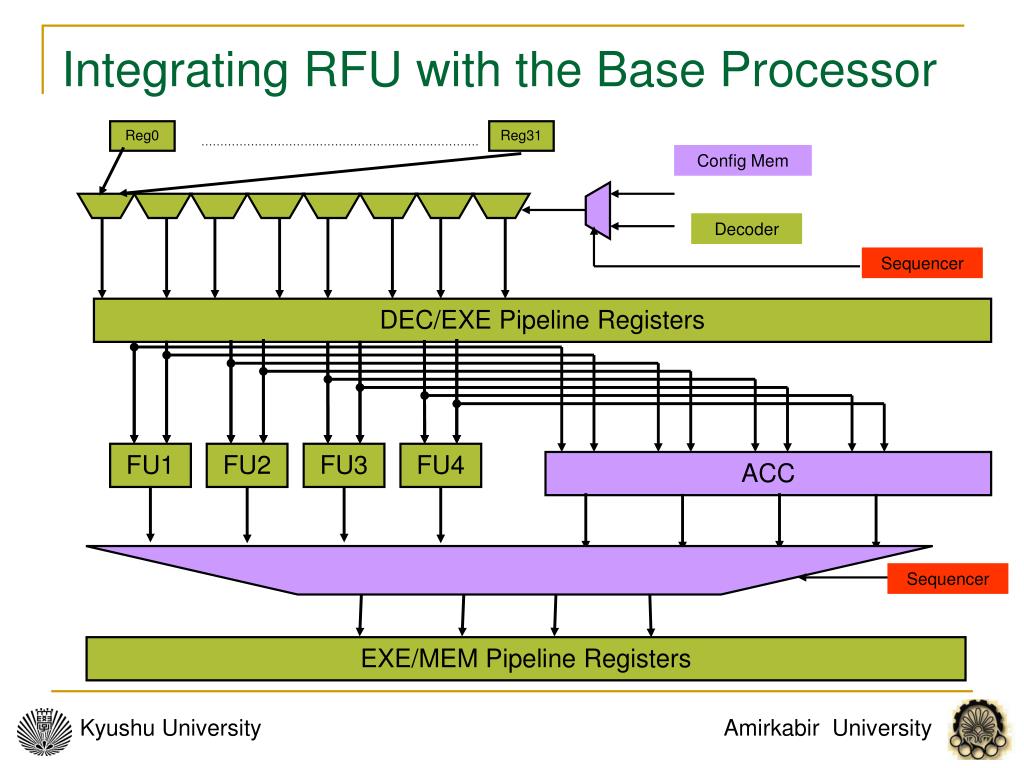 Integrating RFU with the Base Processor

Reg0

Reg31

Config Mem

Decoder

Sequencer

DEC/EXE Pipeline Registers

FU1

FU2

FU3

FU4

ACC

Sequencer

EXE/MEM Pipeline Registers

Kyushu University

Amirkabir University